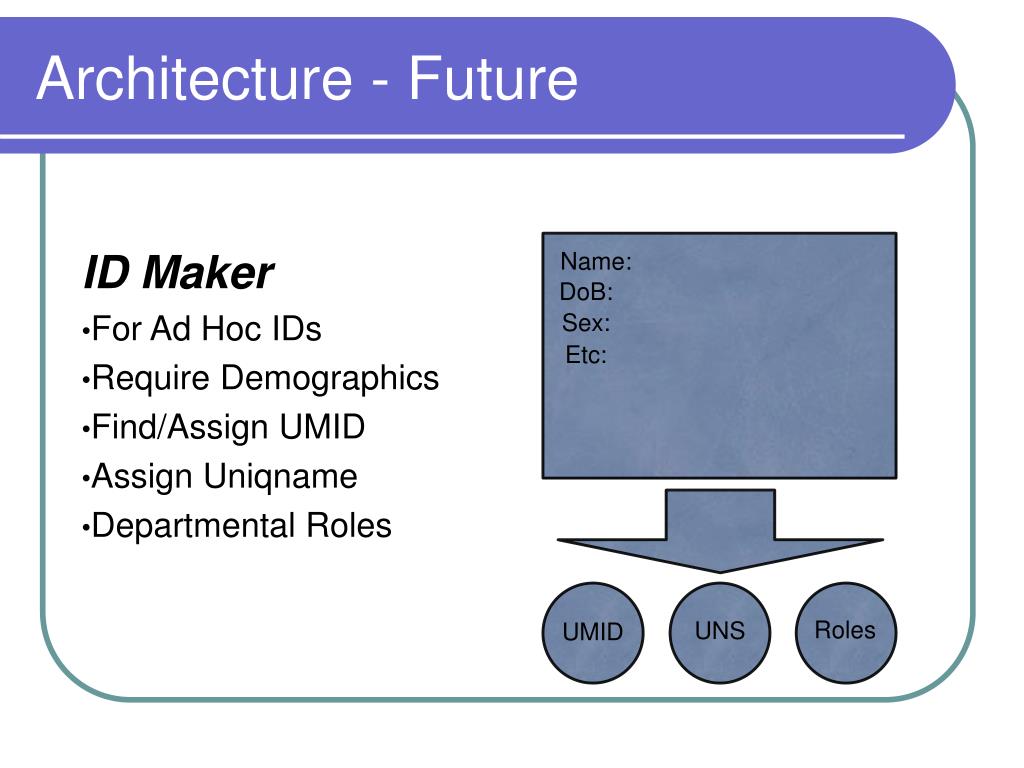 Architecture - Future

ID Maker

•For Ad Hoc IDs
•Require Demographics
•Find/Assign UMID
•Assign Uniqname
•Departmental Roles

Name:
DoB:
Sex:
Etc:

UMID
UNS
Roles